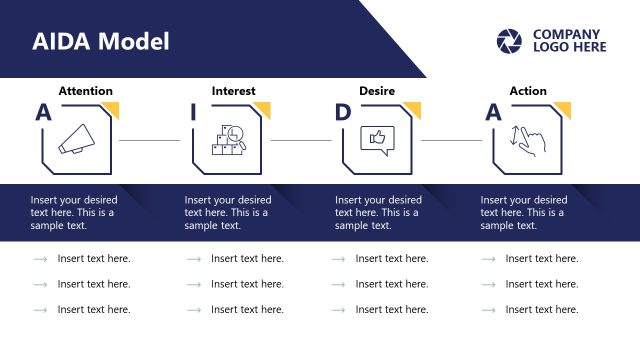 AIDA Model

COMPANY LOGO HERE

Attention
A

Insert your desired text here. This is a sample text.

→ Insert text here.
→ Insert text here.
→ Insert text here.

Interest
I

Insert your desired text here. This is a sample text.

→ Insert text here.
→ Insert text here.
→ Insert text here.

Desire
D

Insert your desired text here. This is a sample text.

→ Insert text here.
→ Insert text here.
→ Insert text here.

Action
A

Insert your desired text here. This is a sample text.

→ Insert text here.
→ Insert text here.
→ Insert text here.